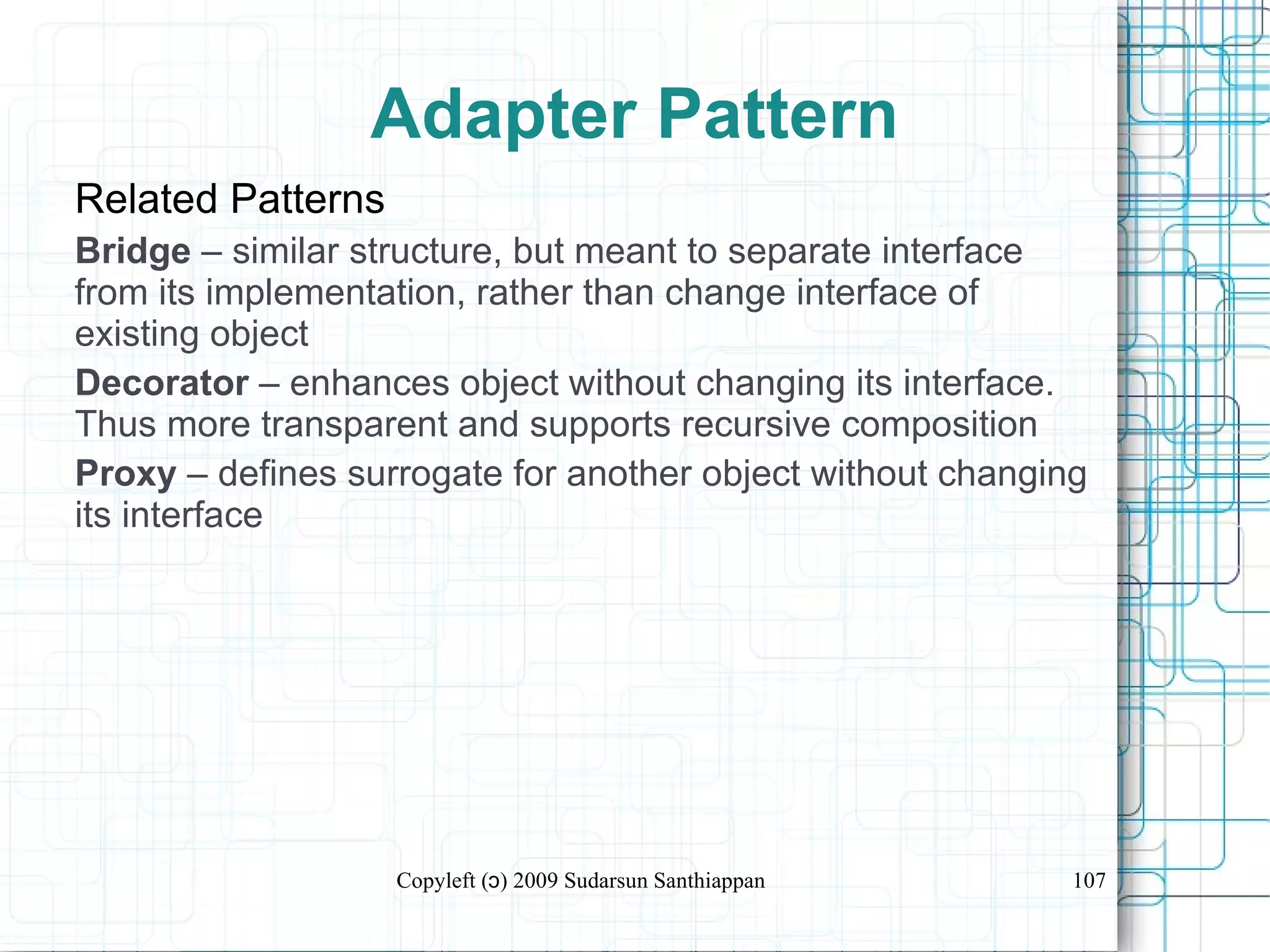 Adapter Pattern

Related Patterns

Bridge – similar structure, but meant to separate interface from its implementation, rather than change interface of existing object

Decorator – enhances object without changing its interface. Thus more transparent and supports recursive composition

Proxy – defines surrogate for another object without changing its interface

Copyleft (ɔ) 2009 Sudarsun Santhiappan

107